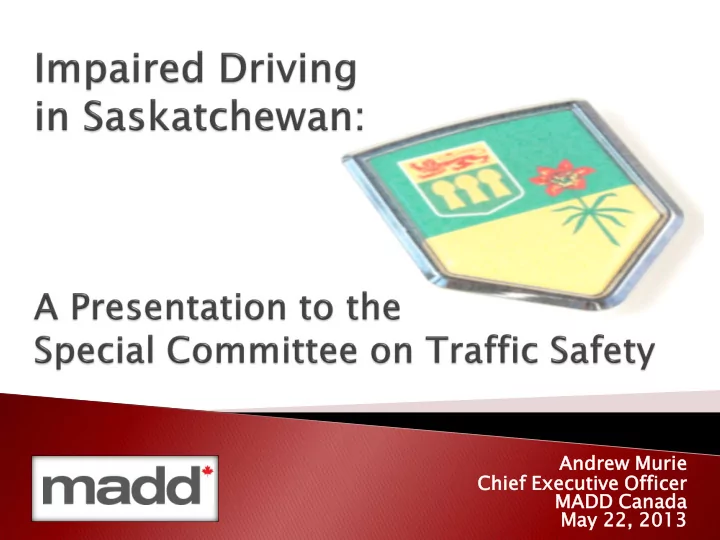 Impaired Driving in Saskatchewan:

A Presentation to the Special Committee on Traffic Safety

madd

Andrew Murie
Chief Executive Officer
MADD Canada
May 22, 2013